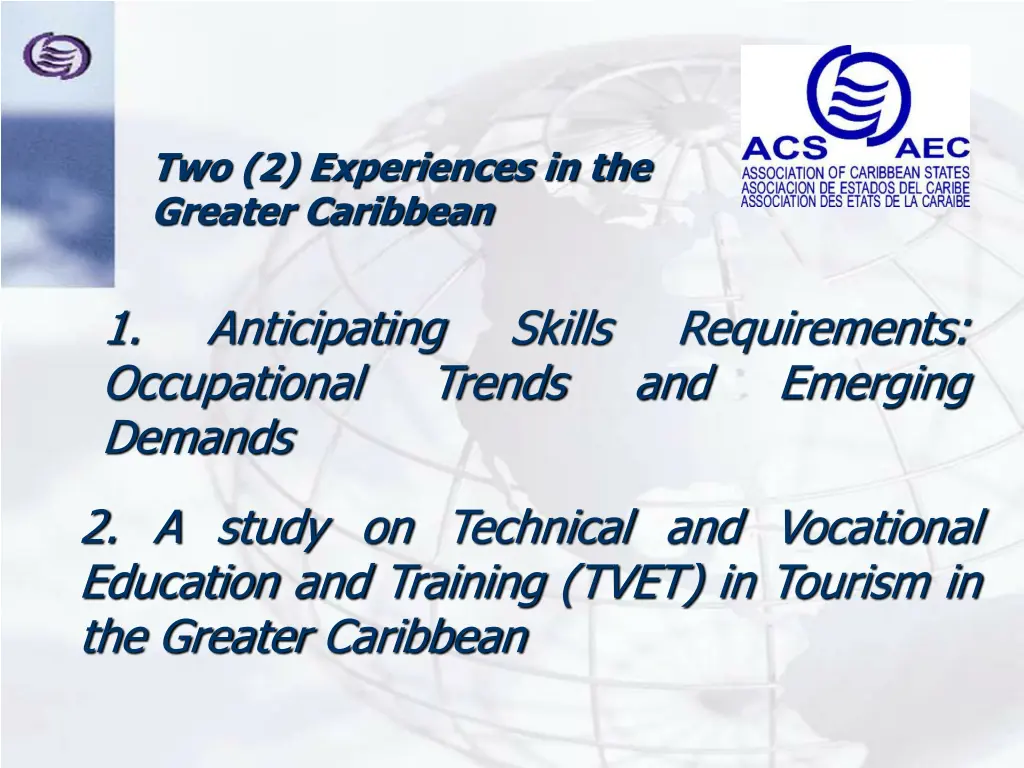 Two (2) Experiences in the Greater Caribbean

ACS AEC
ASSOCIATION OF CARIBBEAN STATES
ASOCIACION DE ESTADOS DEL CARIBE
ASSOCIATION DES ETATS DE LA CARAIBE

1. Anticipating Skills Requirements: Occupational Trends and Emerging Demands

2. A study on Technical and Vocational Education and Training (TVET) in Tourism in the Greater Caribbean